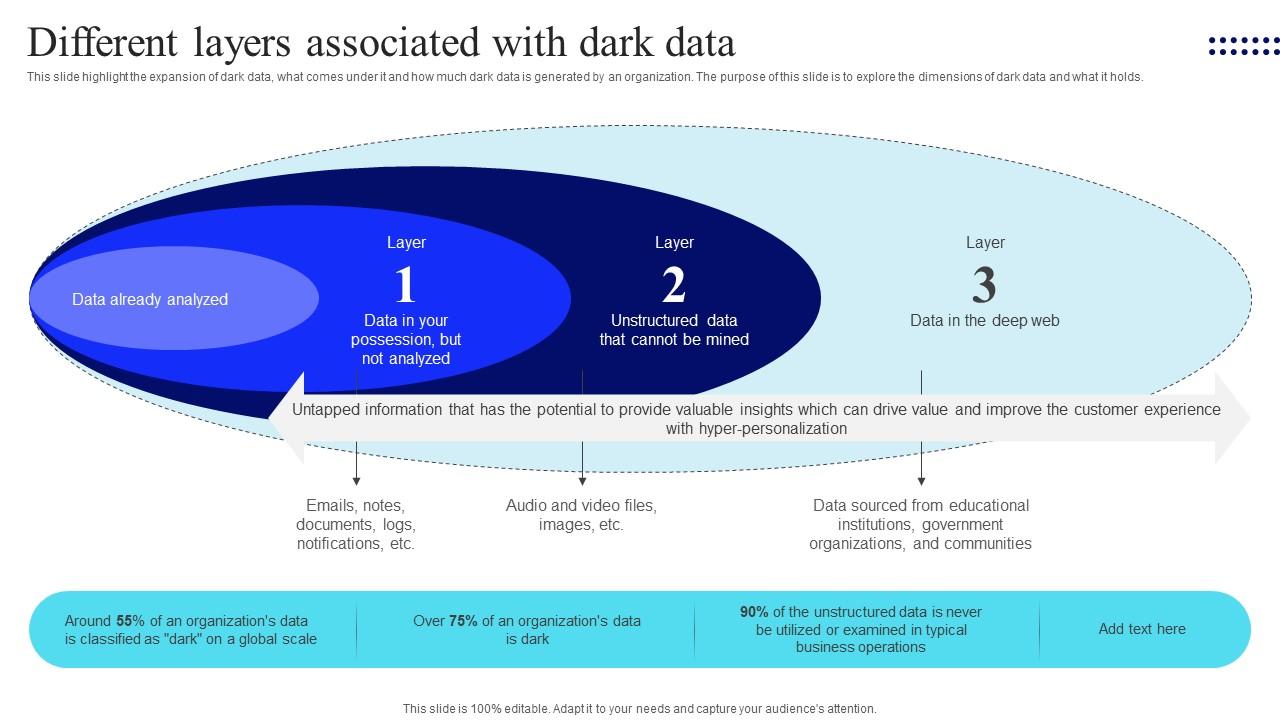 Different layers associated with dark data

This slide highlight the expansion of dark data, what comes under it and how much dark data is generated by an organization. The purpose of this slide is to explore the dimensions of dark data and what it holds.

Data already analyzed

Layer
1
Data in your possession, but not analyzed

Layer
2
Unstructured data that cannot be mined

Layer
3
Data in the deep web

Untapped information that has the potential to provide valuable insights which can drive value and improve the customer experience with hyper-personalization

Emails, notes, documents, logs, notifications, etc.

Audio and video files, images, etc.

Data sourced from educational institutions, government organizations, and communities

Around 55% of an organization's data is classified as "dark" on a global scale

Over 75% of an organization's data is dark

90% of the unstructured data is never be utilized or examined in typical business operations

Add text here

This slide is 100% editable. Adapt it to your needs and capture your audience's attention.